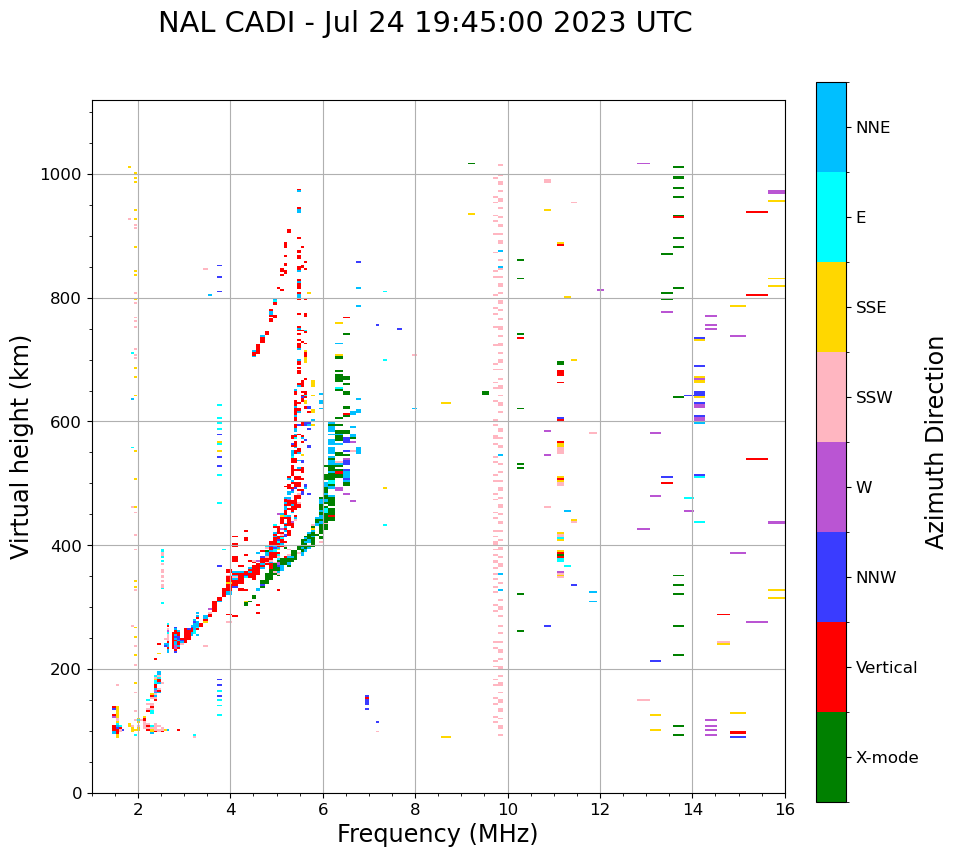 NAL CADI - Jul 24 19:45:00 2023 UTC

Virtual height (km)

1000
800
600
400
200
0

2
4
6
8
10
12
14
16

Frequency (MHz)

NNE
E
SSE
SSW
W
NNW
Vertical
X-mode

Azimuth Direction